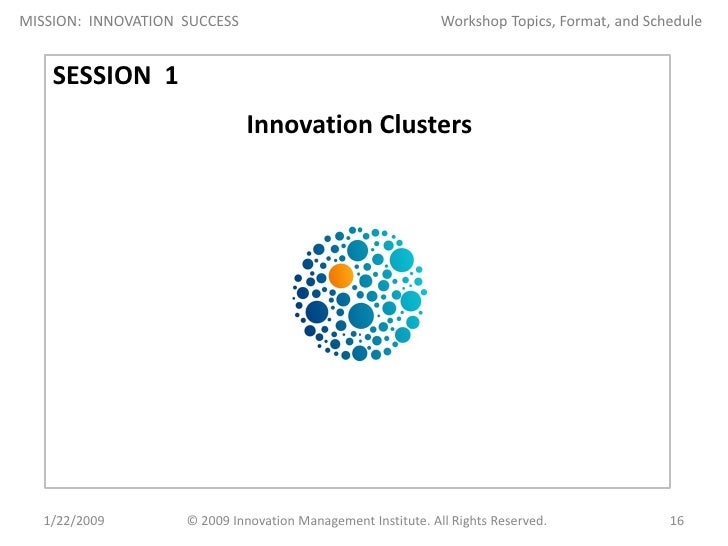 MISSION: INNOVATION SUCCESS

Workshop Topics, Format, and Schedule

SESSION 1

Innovation Clusters

1/22/2009

© 2009 Innovation Management Institute. All Rights Reserved.

16